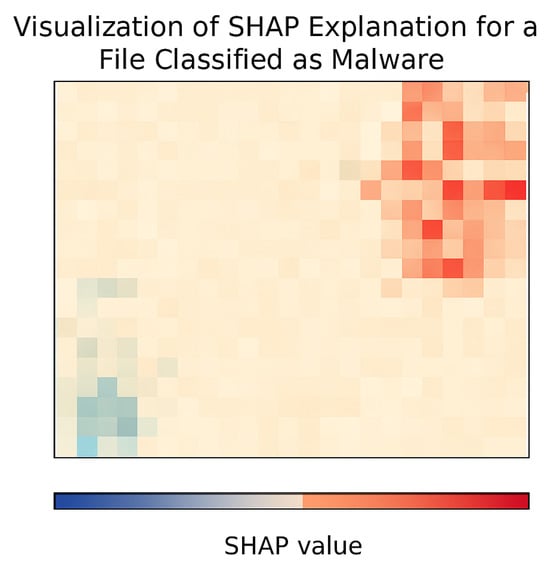 Visualization of SHAP Explanation for a File Classified as Malware

SHAP value